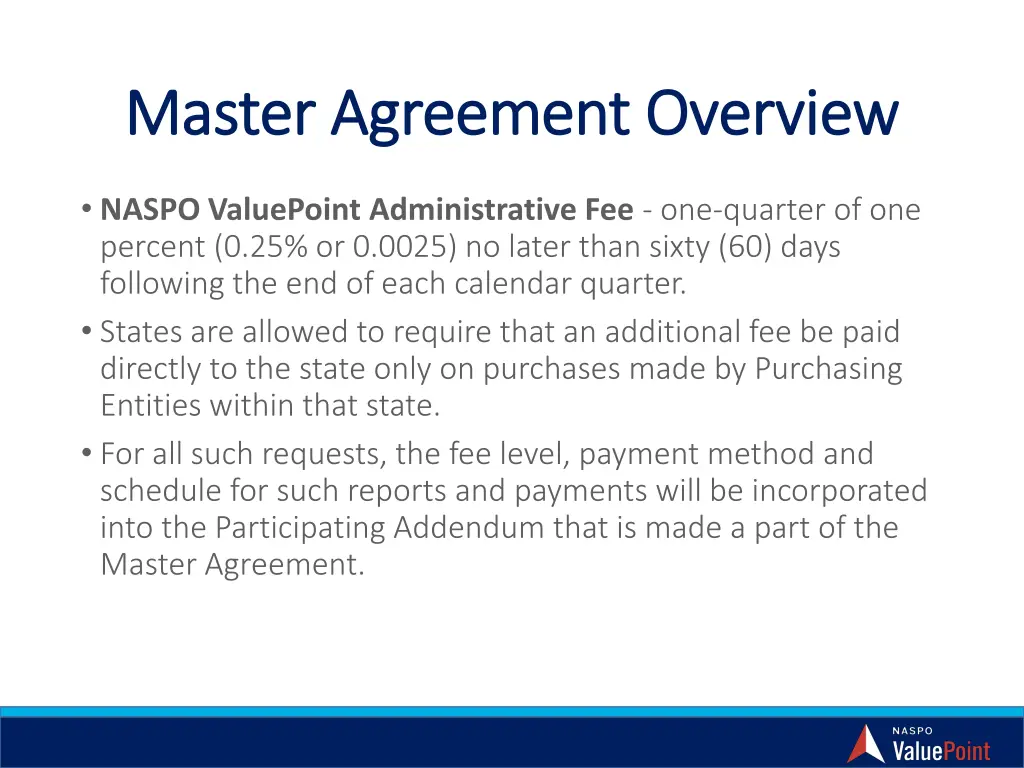 Master Agreement Overview

• NASPO ValuePoint Administrative Fee - one-quarter of one percent (0.25% or 0.0025) no later than sixty (60) days following the end of each calendar quarter.

• States are allowed to require that an additional fee be paid directly to the state only on purchases made by Purchasing Entities within that state.

• For all such requests, the fee level, payment method and schedule for such reports and payments will be incorporated into the Participating Addendum that is made a part of the Master Agreement.

NASPO ValuePoint